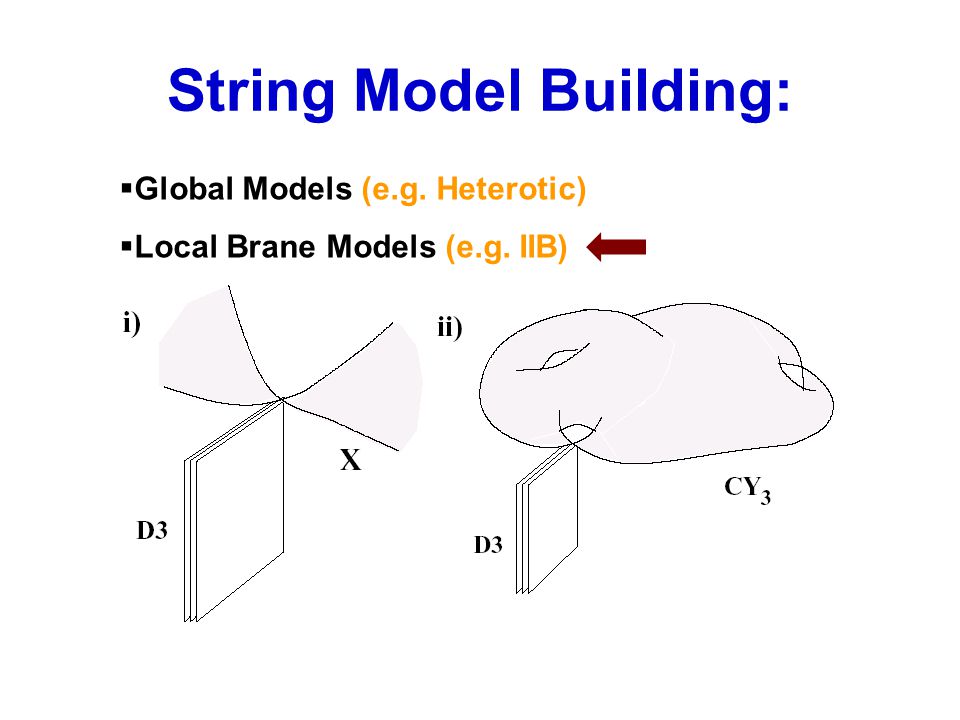 String Model Building:

▪Global Models (e.g. Heterotic)

▪Local Brane Models (e.g. IIB)

i)

X

D3

ii)

$CY_3$

D3